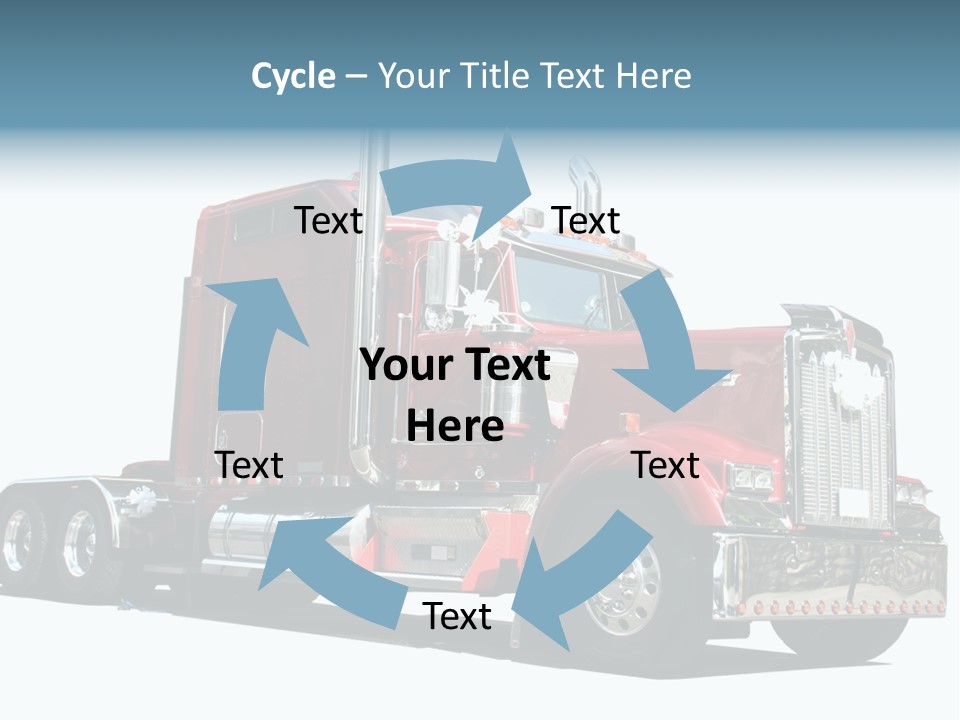 Cycle – Your Title Text Here

Text

Text

Your Text Here

Text

Text

Text